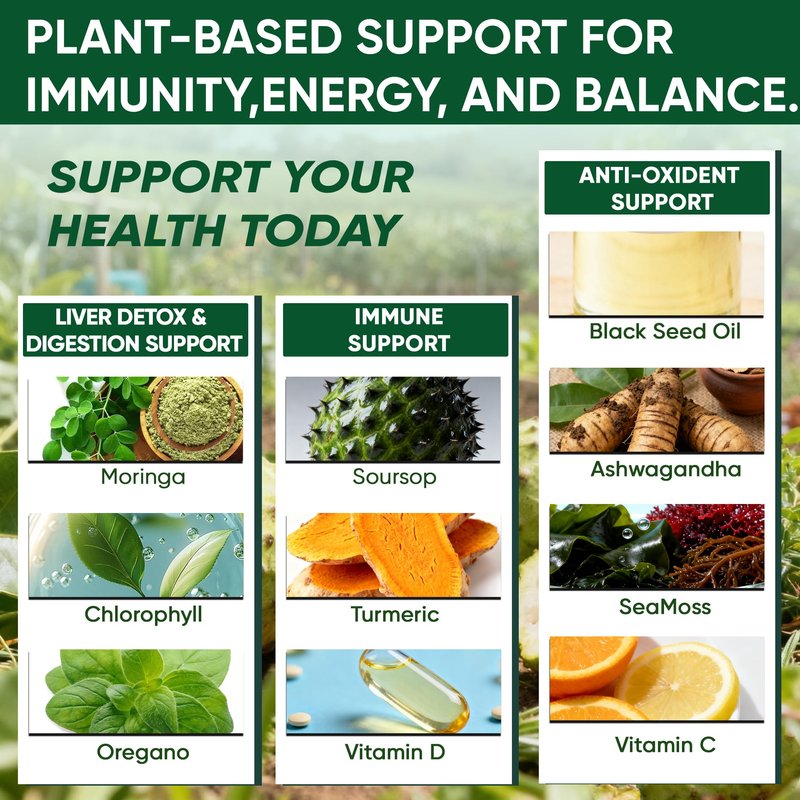 PLANT-BASED SUPPORT FOR IMMUNITY,ENERGY, AND BALANCE.

SUPPORT YOUR HEALTH TODAY

LIVER DETOX & DIGESTION SUPPORT

Moringa

Chlorophyll

Oregano

IMMUNE SUPPORT

Soursop

Turmeric

Vitamin D

ANTI-OXIDENT SUPPORT

Black Seed Oil

Ashwagandha

SeaMoss

Vitamin C